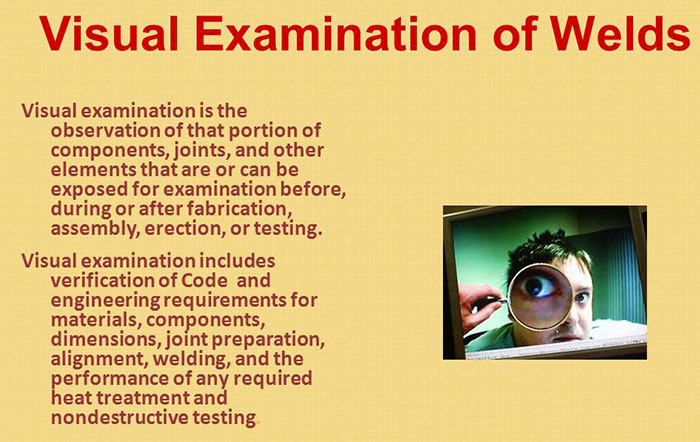 Visual Examination of Welds

Visual examination is the observation of that portion of components, joints, and other elements that are or can be exposed for examination before, during or after fabrication, assembly, erection, or testing.

Visual examination includes verification of Code and engineering requirements for materials, components, dimensions, joint preparation, alignment, welding, and the performance of any required heat treatment and nondestructive testing.